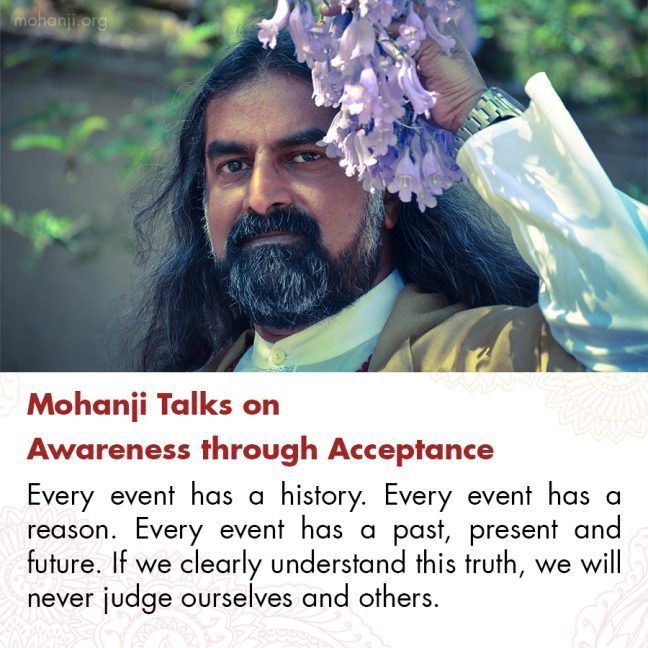 mohanji.org

Mohanji Talks on
Awareness through Acceptance

Every event has a history. Every event has a reason. Every event has a past, present and future. If we clearly understand this truth, we will never judge ourselves and others.